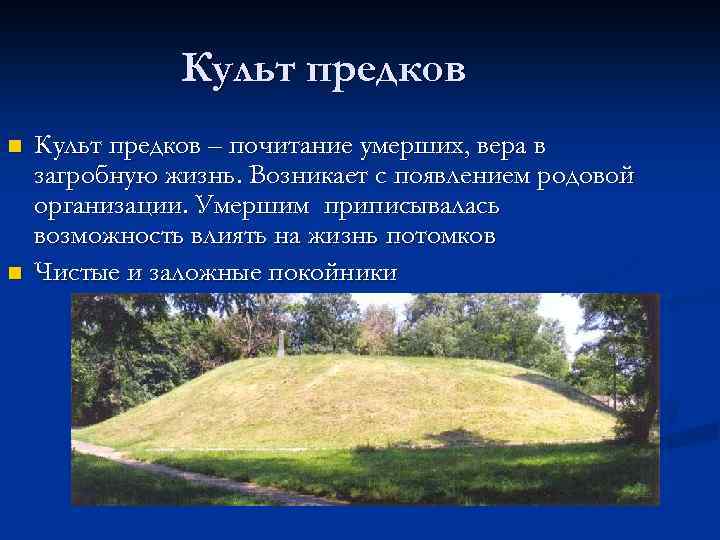 Культ предков

Культ предков – почитание умерших, вера в загробную жизнь. Возникает с появлением родовой организации. Умершим приписывалась возможность влиять на жизнь потомков

Чистые и заложные покойники